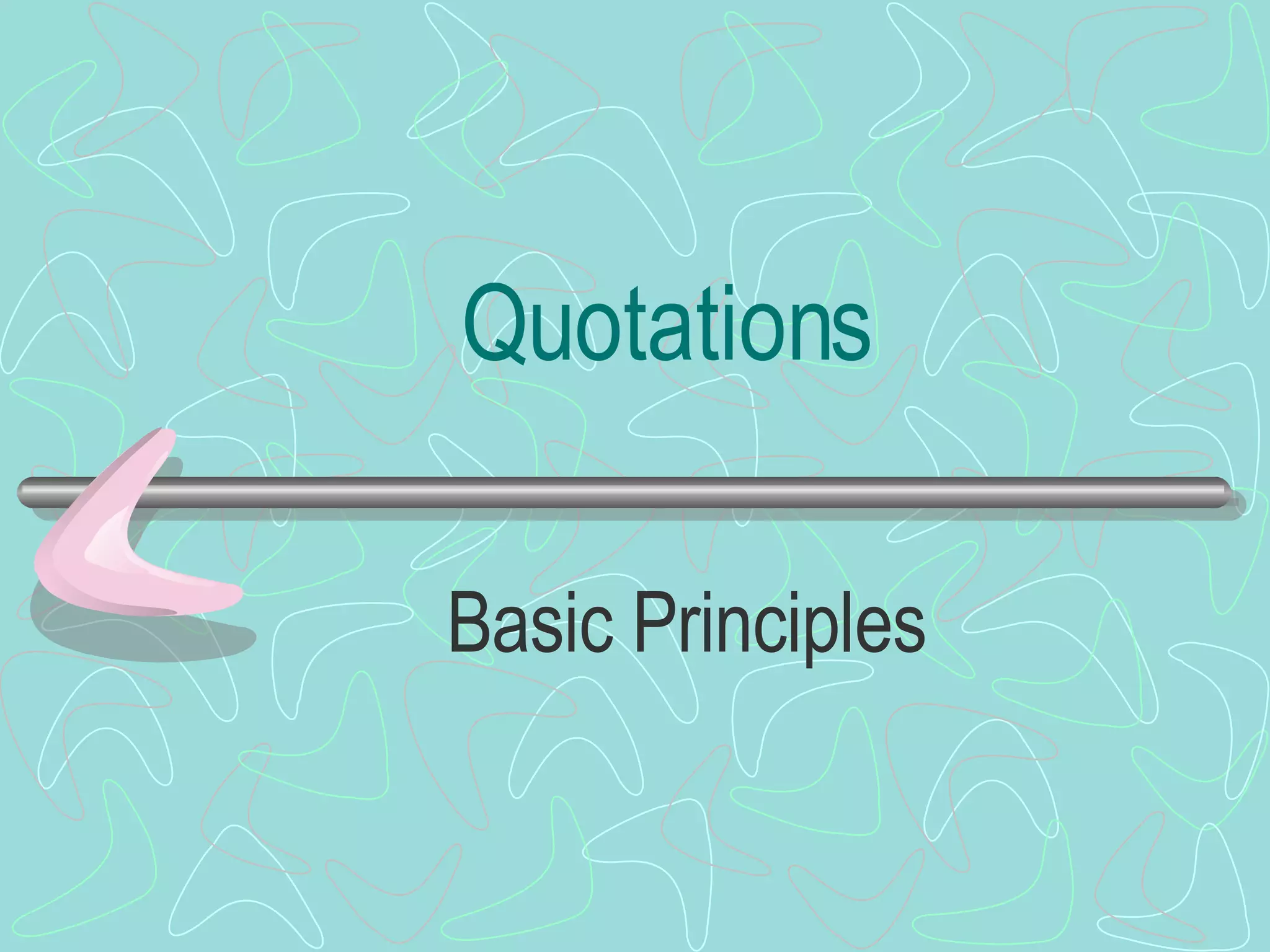 Quotations

Basic Principles